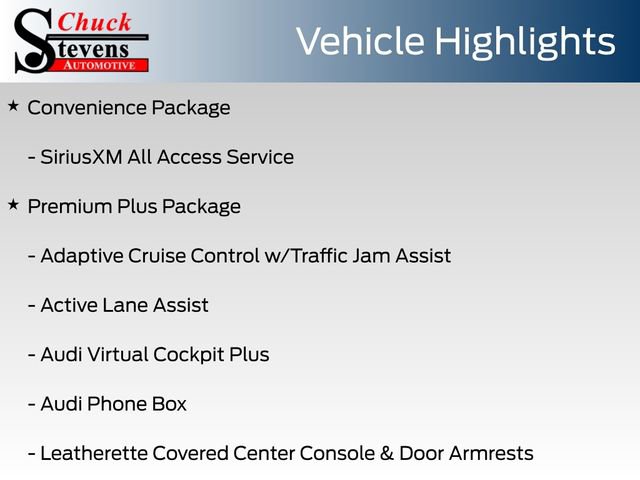 Chuck
Stevens
AUTOMOTIVE

Vehicle Highlights

★ Convenience Package

- SiriusXM All Access Service

★ Premium Plus Package

- Adaptive Cruise Control w/Traffic Jam Assist

- Active Lane Assist

- Audi Virtual Cockpit Plus

- Audi Phone Box

- Leatherette Covered Center Console & Door Armrests